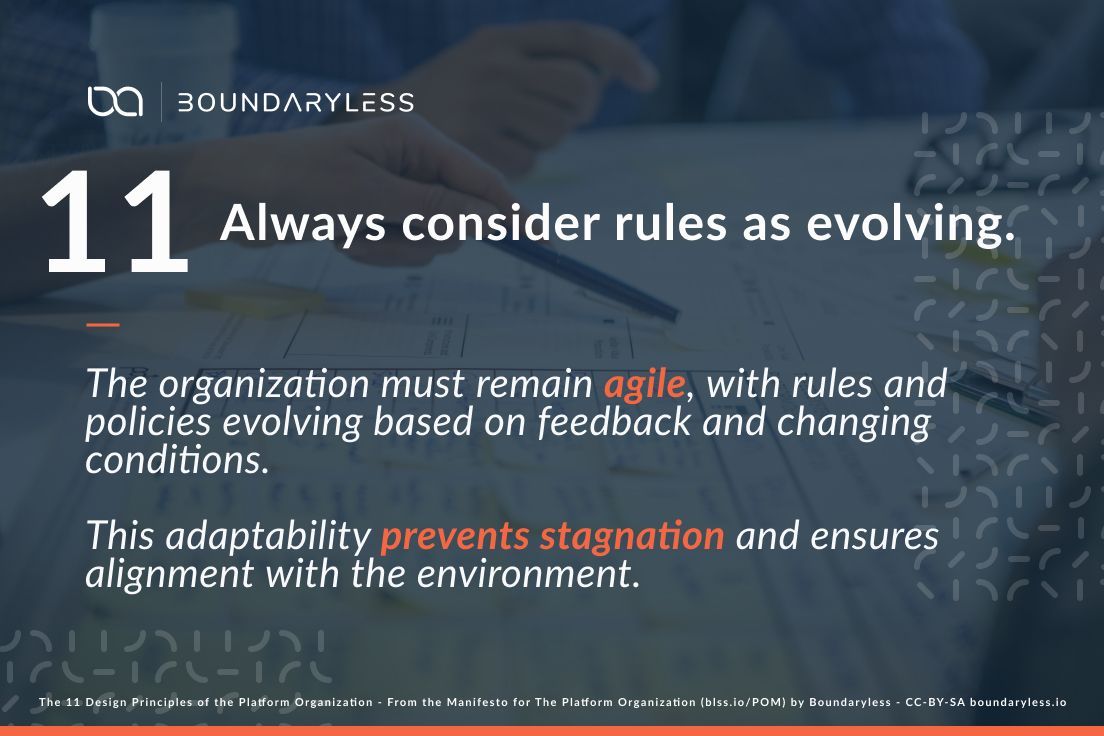 BOUNDARYLESS

11 Always consider rules as evolving.

The organization must remain agile, with rules and policies evolving based on feedback and changing conditions.

This adaptability prevents stagnation and ensures alignment with the environment.

The 11 Design Principles of the Platform Organization - From the Manifesto for The Platform Organization (blss.io/POM) by Boundaryless - CC-BY-SA boundaryless.io